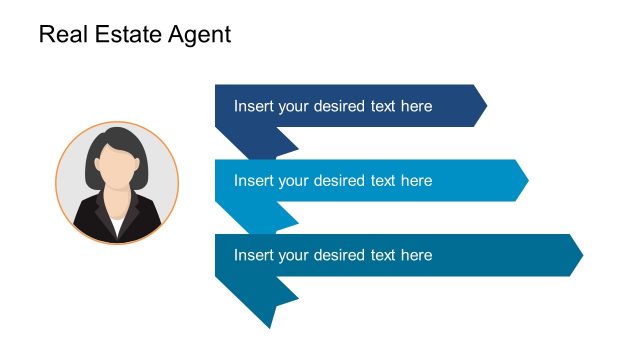 Real Estate Agent

Insert your desired text here

Insert your desired text here

Insert your desired text here